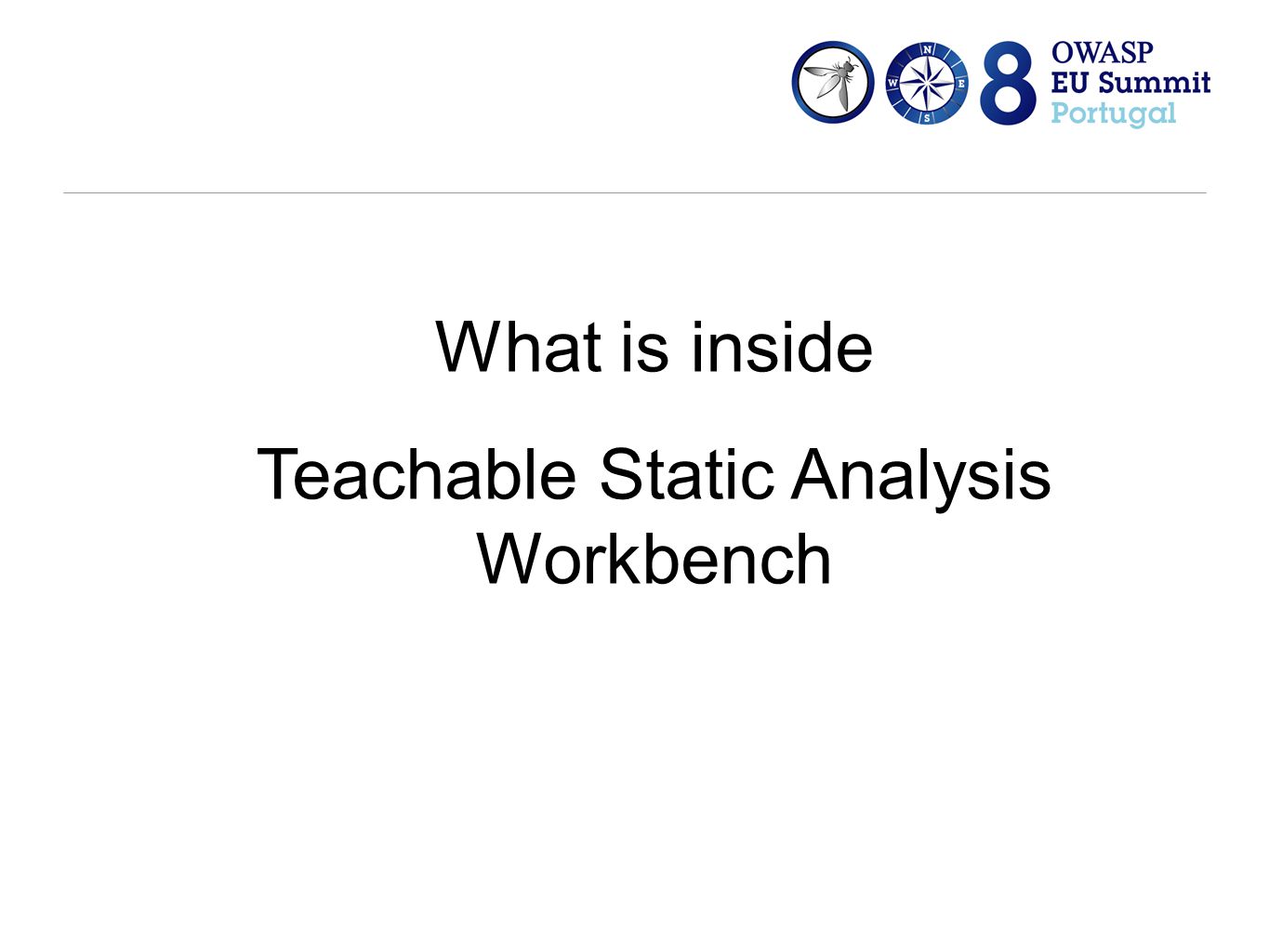 N W E S 8 OWASP EU Summit Portugal

What is inside

Teachable Static Analysis Workbench